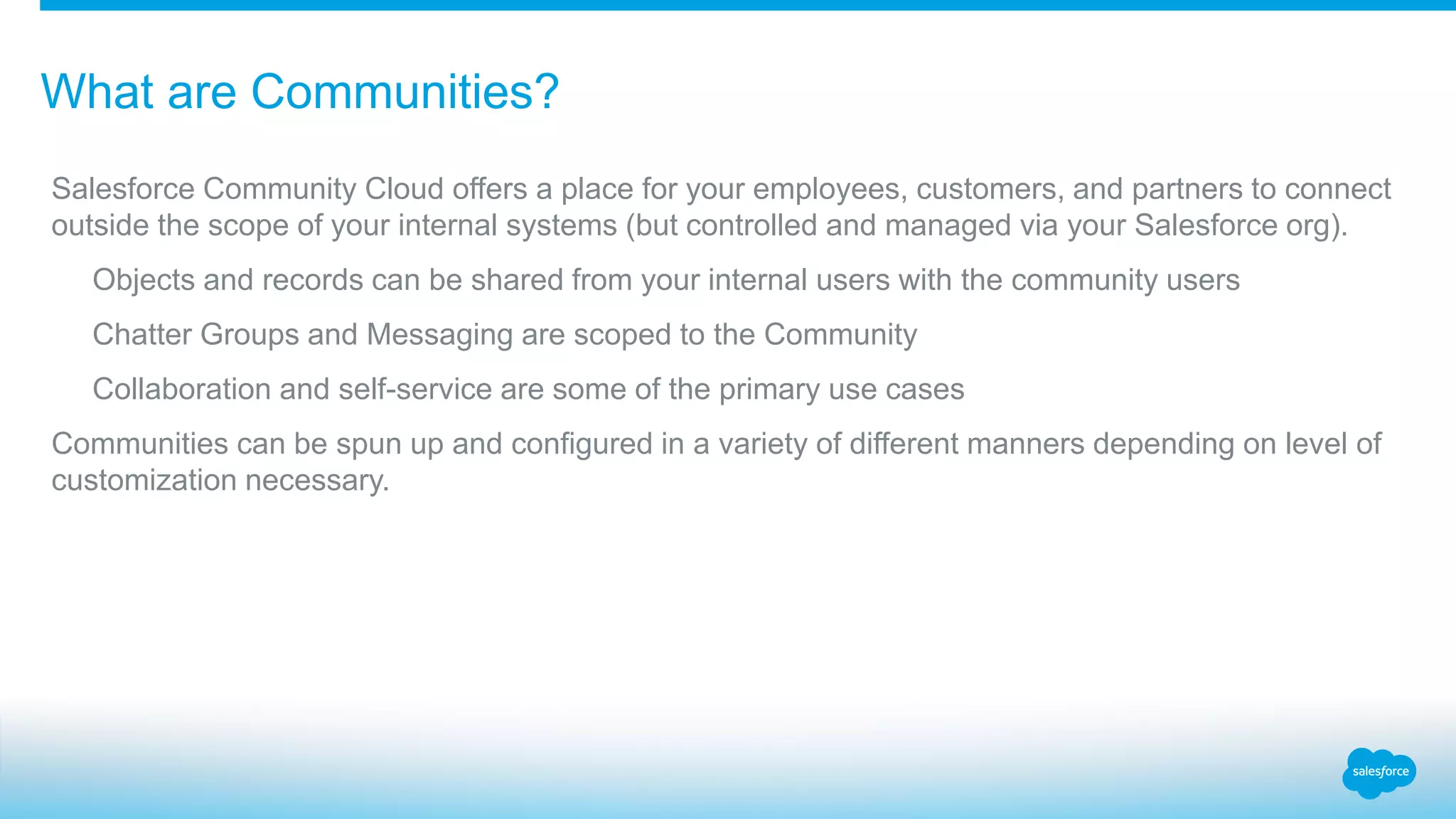 What are Communities?

Salesforce Community Cloud offers a place for your employees, customers, and partners to connect outside the scope of your internal systems (but controlled and managed via your Salesforce org).

Objects and records can be shared from your internal users with the community users

Chatter Groups and Messaging are scoped to the Community

Collaboration and self-service are some of the primary use cases

Communities can be spun up and configured in a variety of different manners depending on level of customization necessary.

salesforce